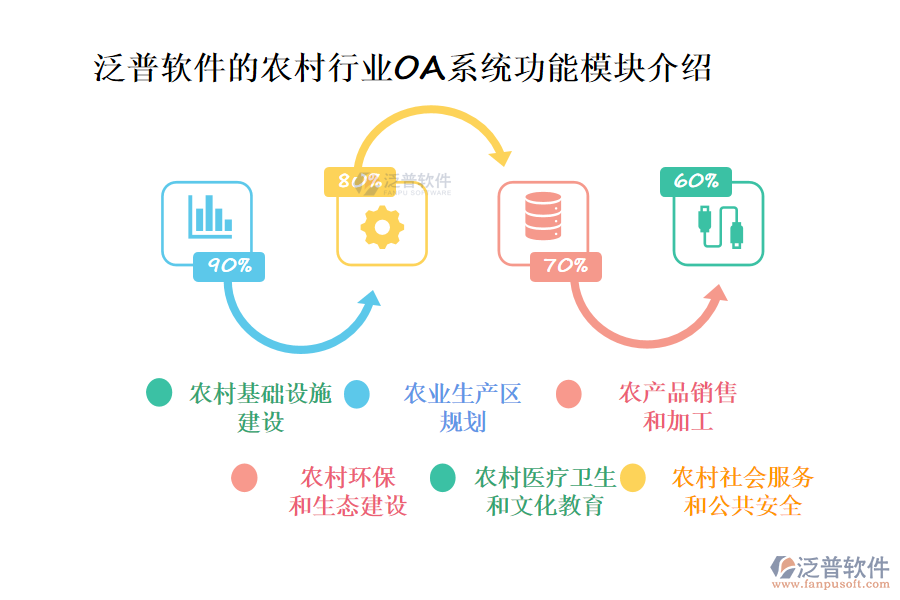 泛普软件的农村行业OA系统功能模块介绍

90%

80%

泛普软件
FANPU SOFTWARE

70%

60%

农村基础设施建设

农业生产区规划

农产品销售和加工

农村环保和生态建设

农村医疗卫生和文化教育

农村社会服务和公共安全

泛普软件
www.fanpusoft.com